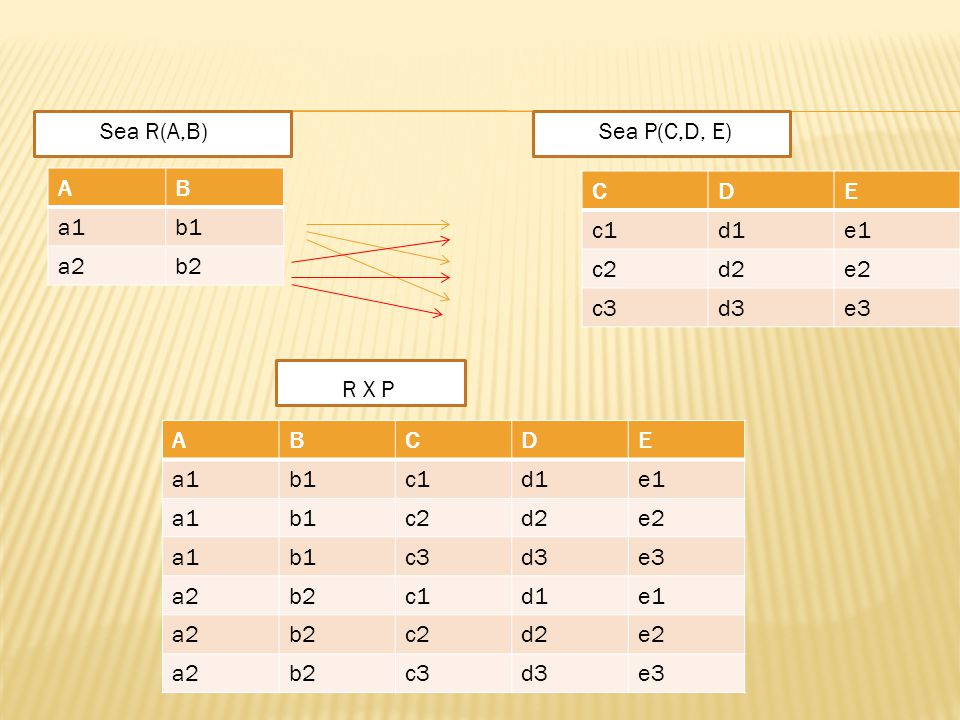 Sea R(A,B)

| A | B |
|---|---|
| a1 | b1 |
| a2 | b2 |

Sea P(C,D, E)

| C | D | E |
|---|---|---|
| c1 | d1 | e1 |
| c2 | d2 | e2 |
| c3 | d3 | e3 |

R X P

| A | B | C | D | E |
|---|---|---|---|---|
| a1 | b1 | c1 | d1 | e1 |
| a1 | b1 | c2 | d2 | e2 |
| a1 | b1 | c3 | d3 | e3 |
| a2 | b2 | c1 | d1 | e1 |
| a2 | b2 | c2 | d2 | e2 |
| a2 | b2 | c3 | d3 | e3 |